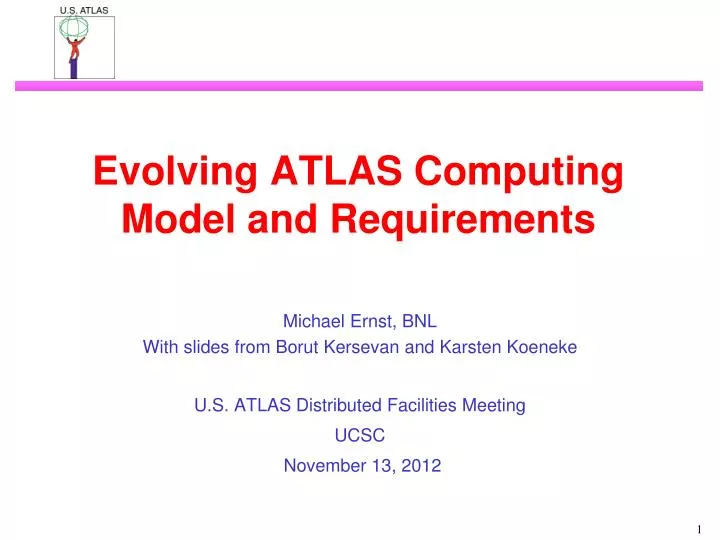 U.S. ATLAS

Evolving ATLAS Computing Model and Requirements

Michael Ernst, BNL
With slides from Borut Kersevan and Karsten Koeneke

U.S. ATLAS Distributed Facilities Meeting
UCSC
November 13, 2012

1